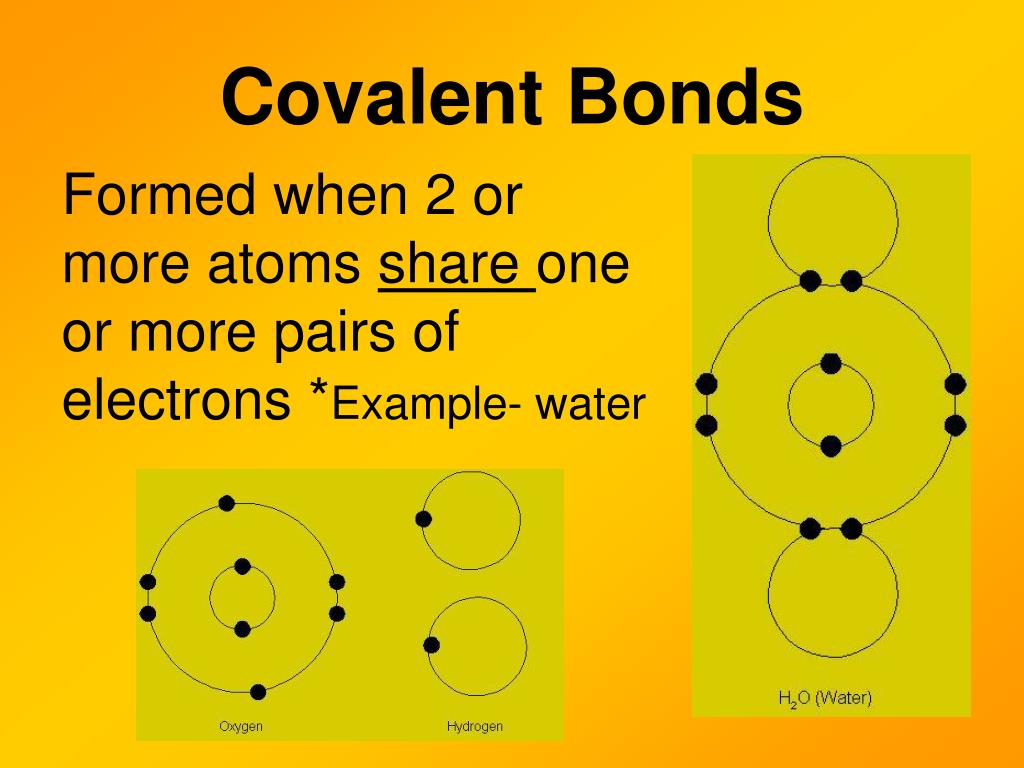 Covalent Bonds

Formed when 2 or more atoms share one or more pairs of electrons *Example- water

Oxygen

Hydrogen

$H_2O$ (Water)